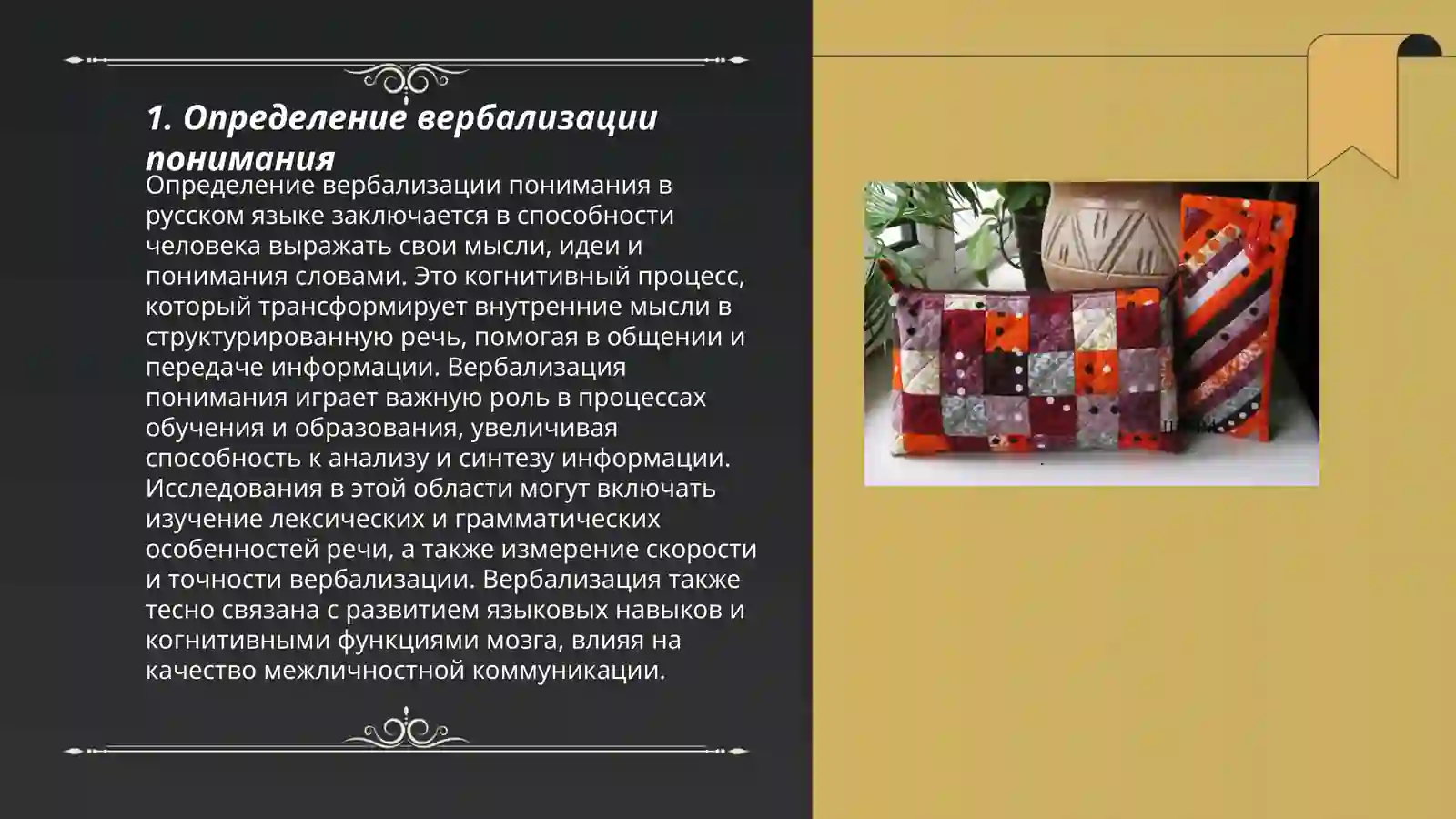 1. Определение вербализации понимания

Определение вербализации понимания в русском языке заключается в способности человека выражать свои мысли, идеи и понимания словами. Это когнитивный процесс, который трансформирует внутренние мысли в структурированную речь, помогая в общении и передаче информации. Вербализация понимания играет важную роль в процессах обучения и образования, увеличивая способность к анализу и синтезу информации. Исследования в этой области могут включать изучение лексических и грамматических особенностей речи, а также измерение скорости и точности вербализации. Вербализация также тесно связана с развитием языковых навыков и когнитивными функциями мозга, влияя на качество межличностной коммуникации.